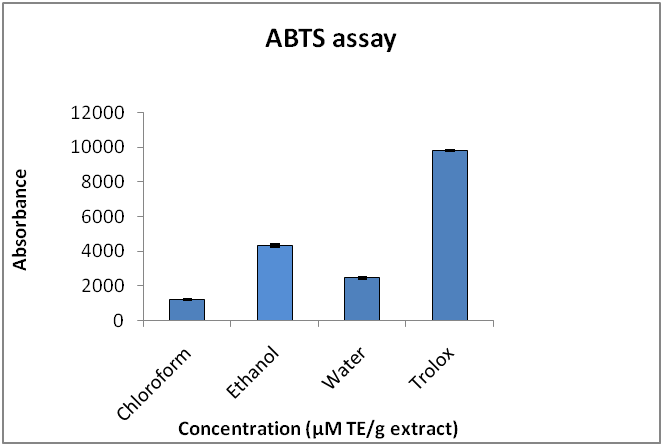 ABTS assay

Absorbance

12000
10000
8000
6000
4000
2000
0

Chloroform
Ethanol
Water
Trolox

Concentration (µM TE/g extract)